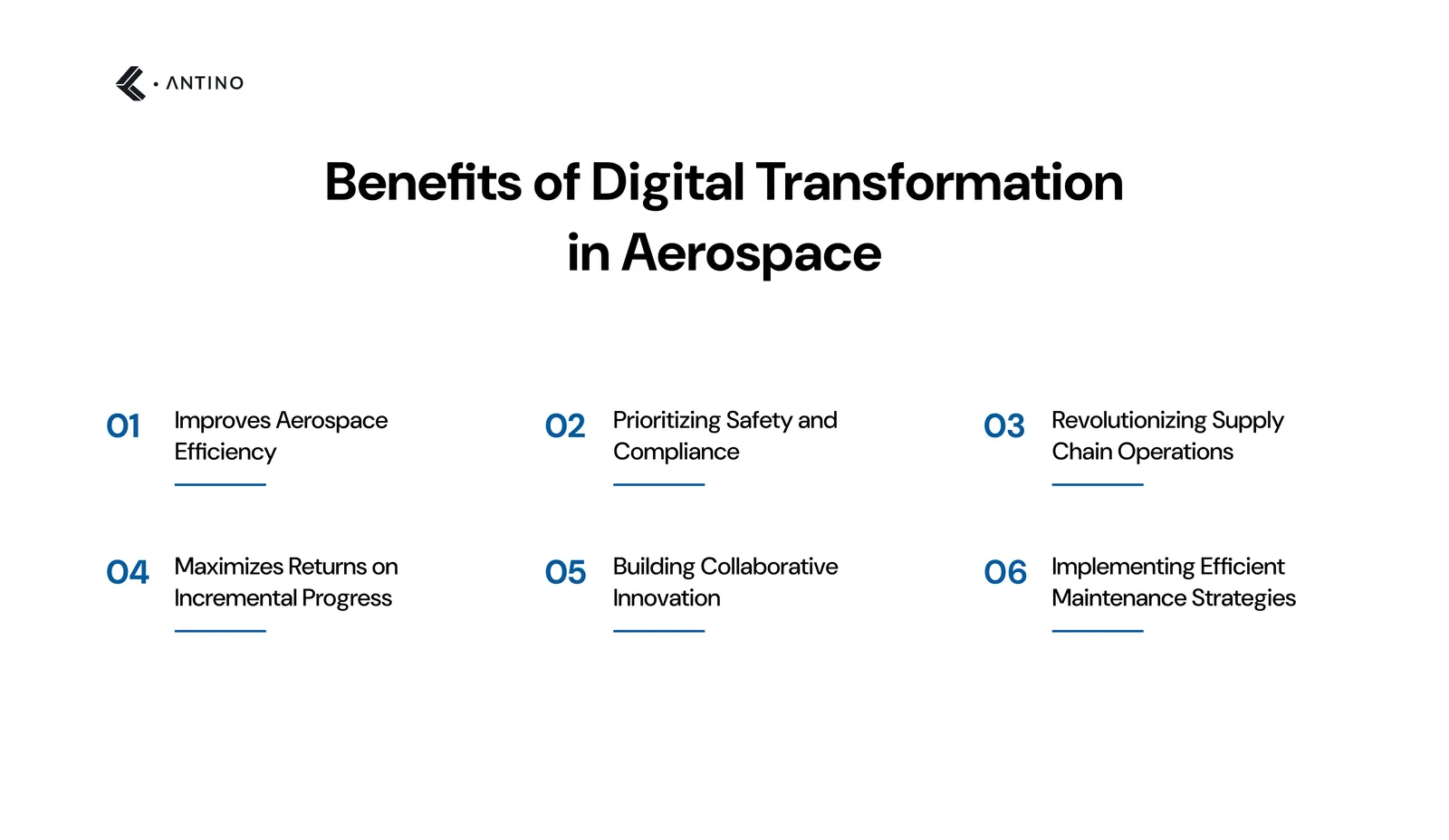 • ANTINO

Benefits of Digital Transformation in Aerospace

01 Improves Aerospace Efficiency

02 Prioritizing Safety and Compliance

03 Revolutionizing Supply Chain Operations

04 Maximizes Returns on Incremental Progress

05 Building Collaborative Innovation

06 Implementing Efficient Maintenance Strategies